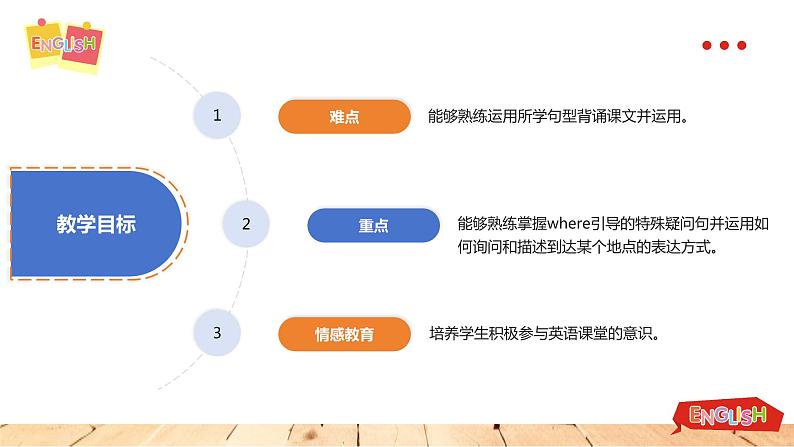 ENGLISH

教学目标

1

难点

能够熟练运用所学句型背诵课文并运用。

2

重点

能够熟练掌握where引导的特殊疑问句并运用如何询问和描述到达某个地点的表达方式。

3

情感教育

培养学生积极参与英语课堂的意识。

ENGLISH